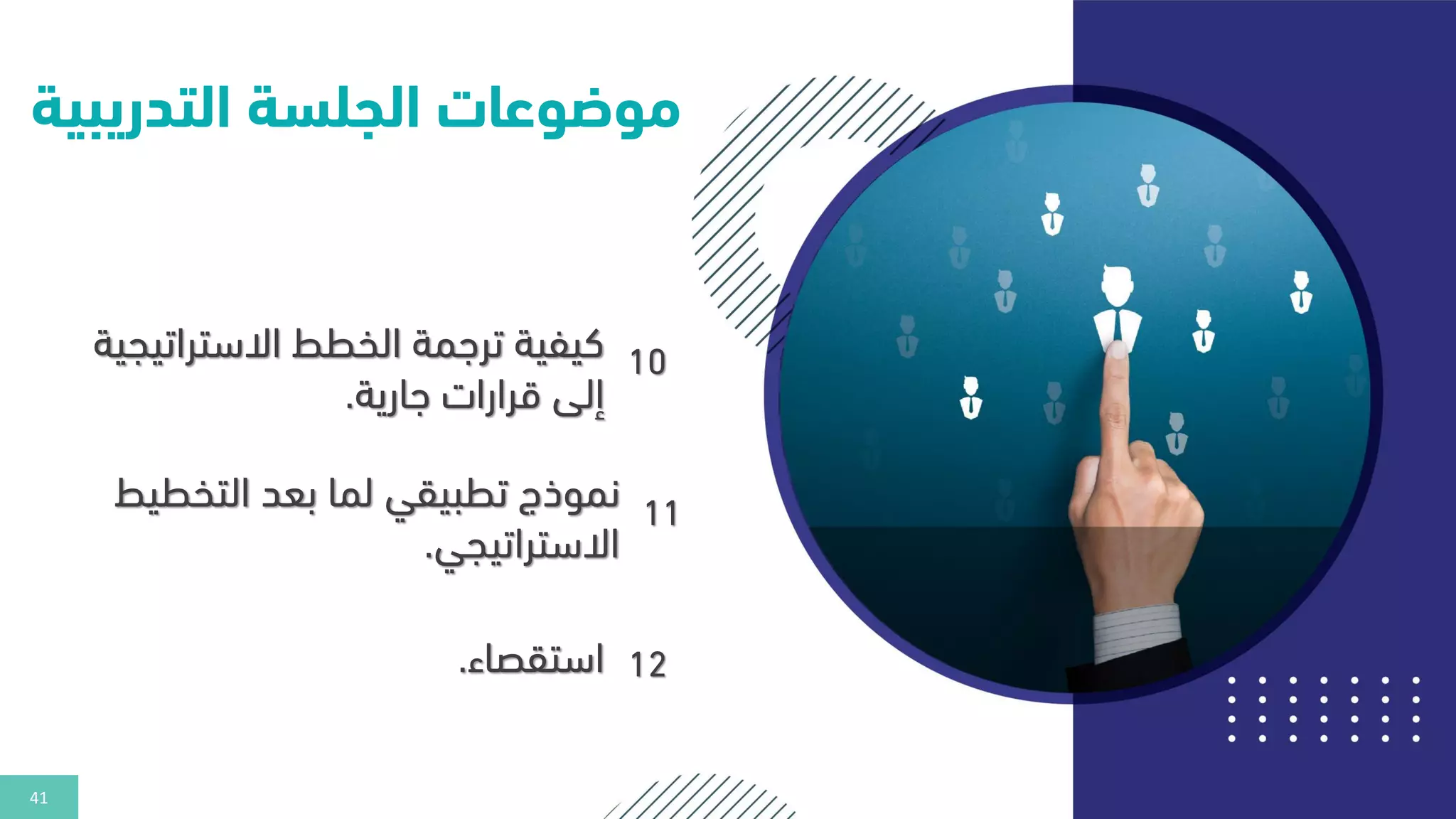 موضوعات الجلسة التدريبية

10 كيفية ترجمة الخطط الاستراتيجية إلى قرارات جارية.

11 نموذج تطبيقي لما بعد التخطيط الاستراتيجي.

12 استقصاء.

41